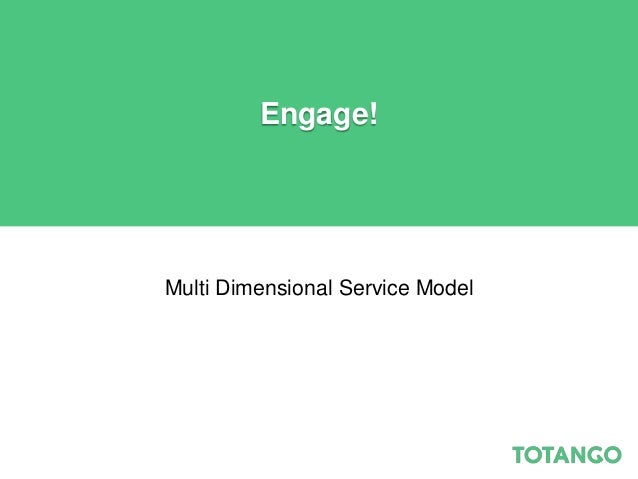 Engage!

Multi Dimensional Service Model

TOTANGO